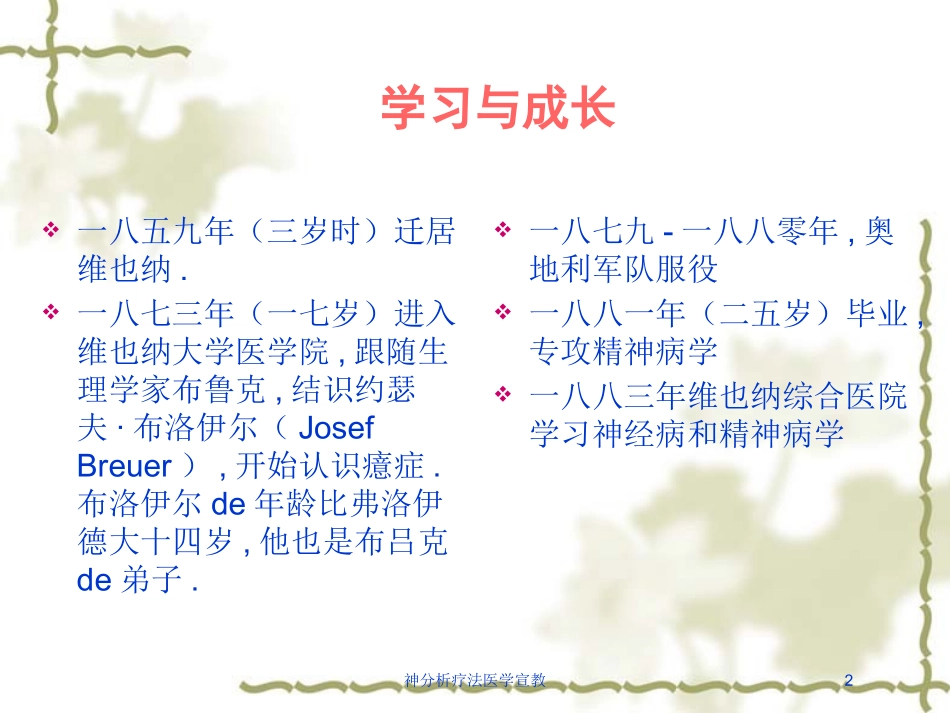 学习与成长

❖ 一八五九年（三岁时）迁居维也纳 .
❖ 一八七三年（一七岁）进入维也纳大学医学院 , 跟随生理学家布鲁克 , 结识约瑟夫 · 布洛伊尔（ Josef Breuer ）, 开始认识癔症 . 布洛伊尔 de 年龄比弗洛伊德大十四岁 , 他也是布吕克 de 弟子 .

❖ 一八七九 - 一八八零年 , 奥地利军队服役
❖ 一八八一年（二五岁）毕业 , 专攻精神病学
❖ 一八八三年维也纳综合医院学习神经病和精神病学

神分析疗法医学宣教
2